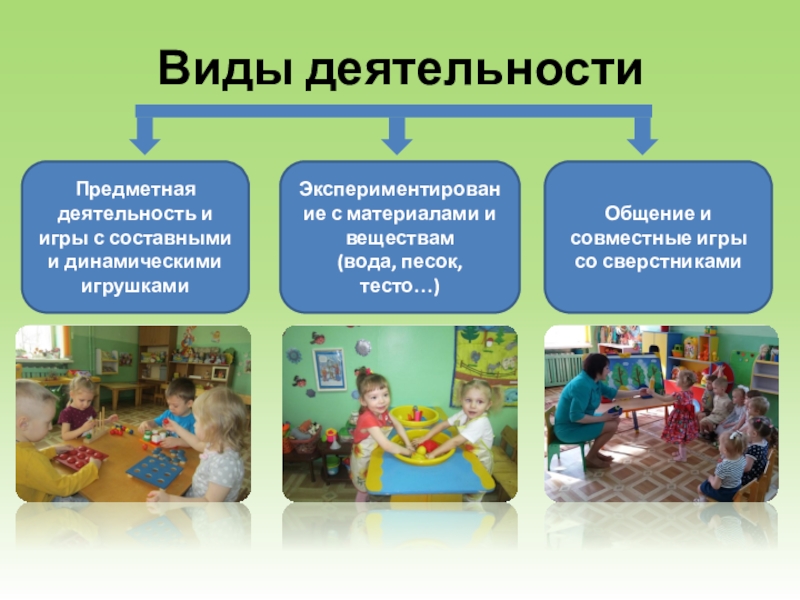 Виды деятельности

Предметная деятельность и игры с составными и динамическими игрушками

Экспериментирование с материалами и веществам (вода, песок, тесто…)

Общение и совместные игры со сверстниками